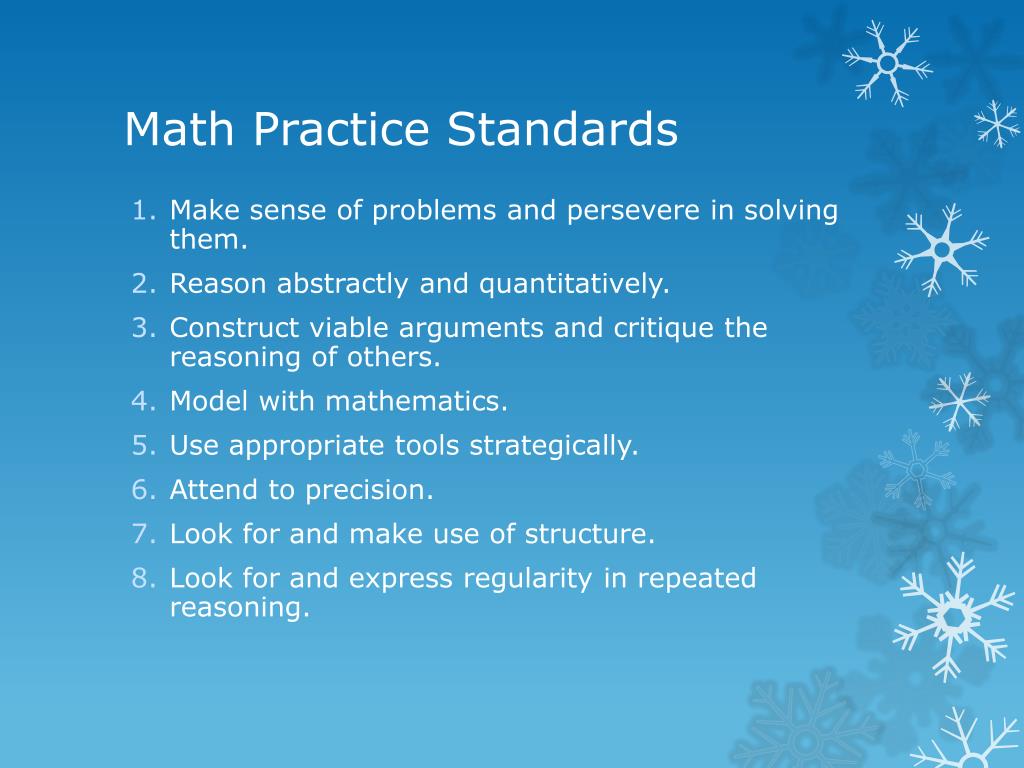 Math Practice Standards

1. Make sense of problems and persevere in solving them.
2. Reason abstractly and quantitatively.
3. Construct viable arguments and critique the reasoning of others.
4. Model with mathematics.
5. Use appropriate tools strategically.
6. Attend to precision.
7. Look for and make use of structure.
8. Look for and express regularity in repeated reasoning.